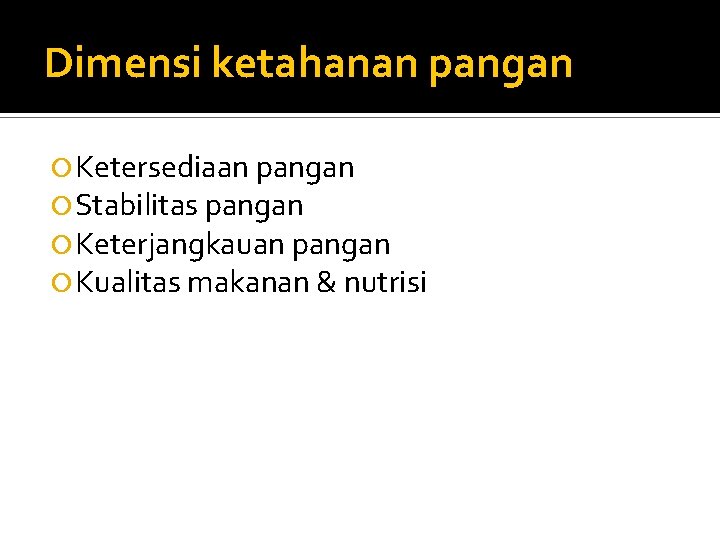 Dimensi ketahanan pangan

Ketersediaan pangan
Stabilitas pangan
Keterjangkauan pangan
Kualitas makanan & nutrisi